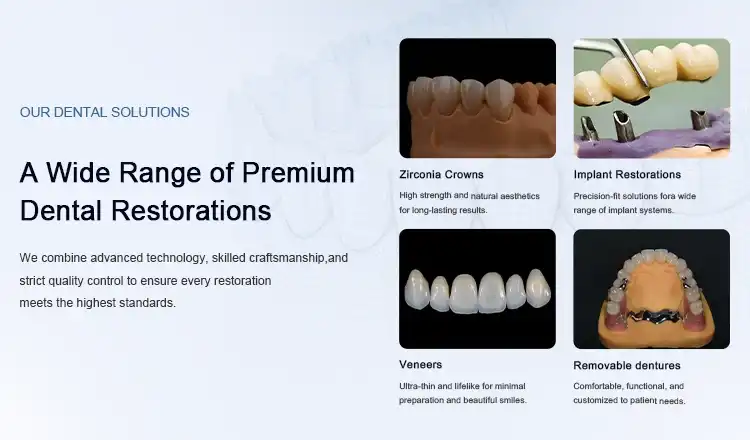 OUR DENTAL SOLUTIONS

A Wide Range of Premium Dental Restorations

We combine advanced technology, skilled craftsmanship,and strict quality control to ensure every restoration meets the highest standards.

Zirconia Crowns

High strength and natural aesthetics for long-lasting results.

Implant Restorations

Precision-fit solutions fora wide range of implant systems.

Veneers

Ultra-thin and lifelike for minimal preparation and beautiful smiles.

Removable dentures

Comfortable, functional, and customized to patient needs.